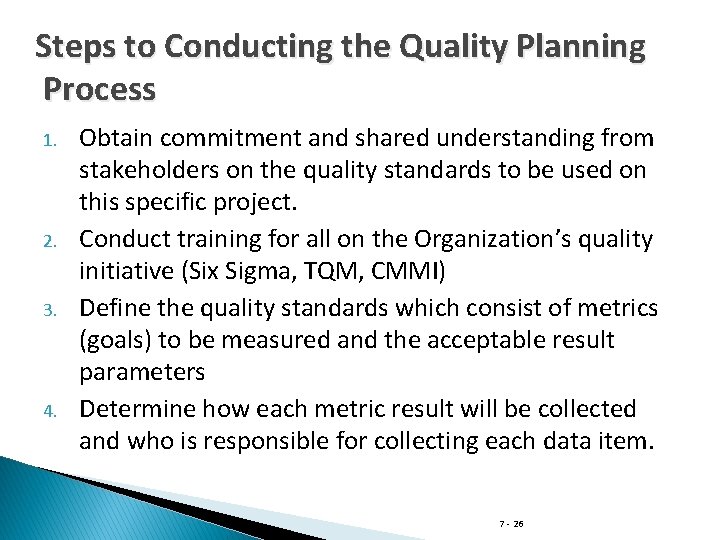 Steps to Conducting the Quality Planning Process

1. Obtain commitment and shared understanding from stakeholders on the quality standards to be used on this specific project.
2. Conduct training for all on the Organization's quality initiative (Six Sigma, TQM, CMMI)
3. Define the quality standards which consist of metrics (goals) to be measured and the acceptable result parameters
4. Determine how each metric result will be collected and who is responsible for collecting each data item.

7 - 26